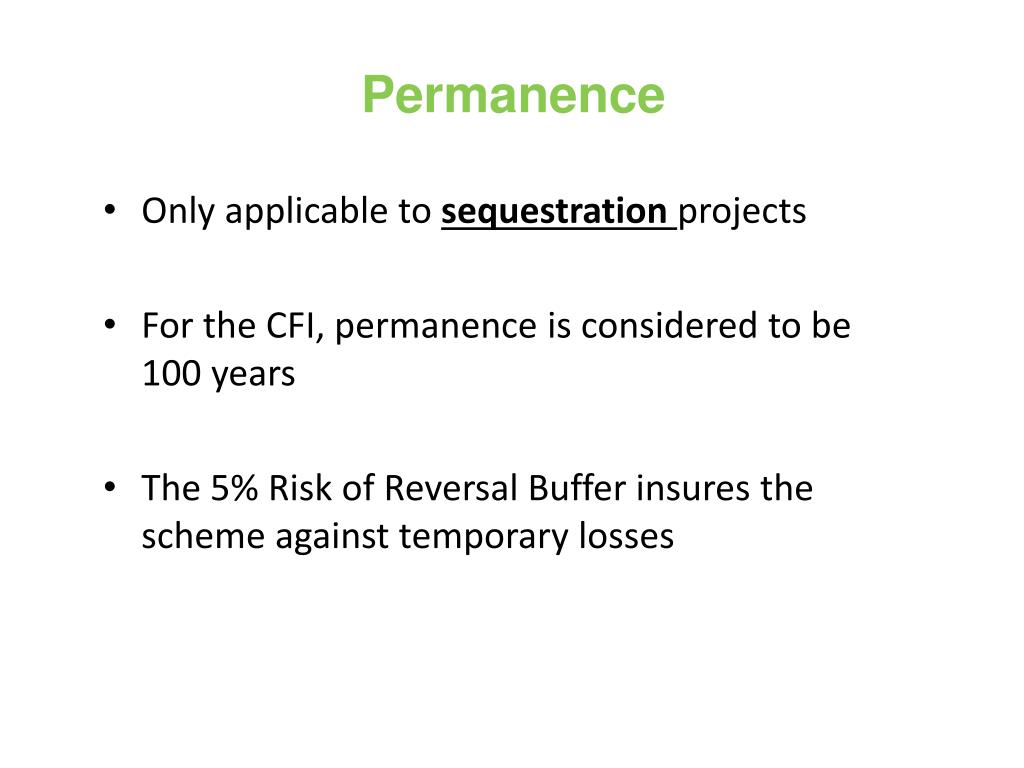 Permanence

• Only applicable to sequestration projects

• For the CFI, permanence is considered to be 100 years

• The 5% Risk of Reversal Buffer insures the scheme against temporary losses